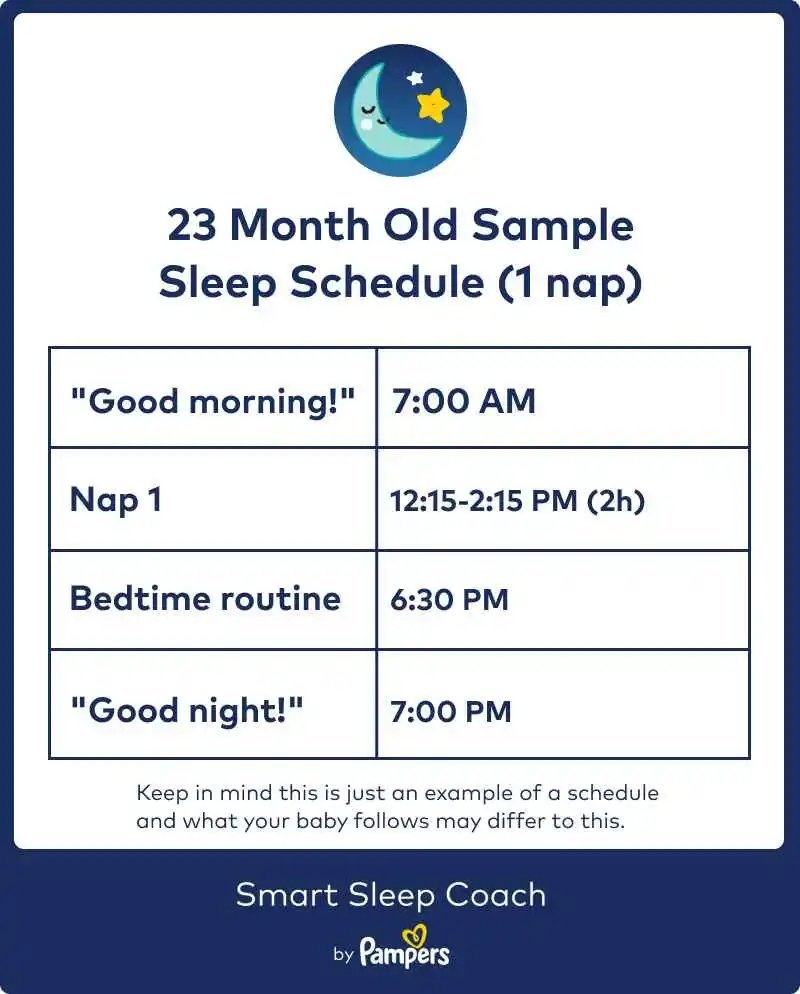 23 Month Old Sample Sleep Schedule (1 nap)

| "Good morning!" | 7:00 AM |
|---|---|
| Nap 1 | 12:15-2:15 PM (2h) |
| Bedtime routine | 6:30 PM |
| "Good night!" | 7:00 PM |

Keep in mind this is just an example of a schedule and what your baby follows may differ to this.

Smart Sleep Coach

by Pampers